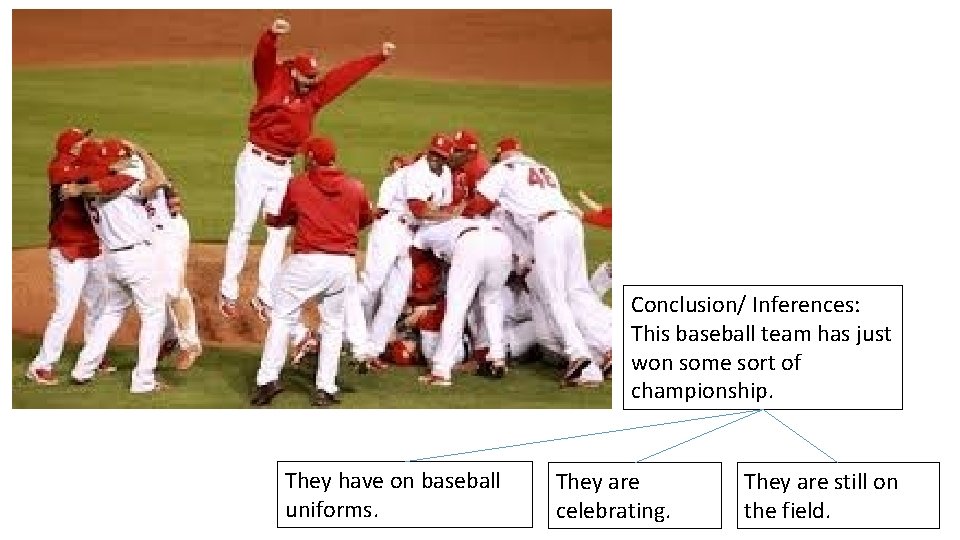 Conclusion/ Inferences: This baseball team has just won some sort of championship.

They have on baseball uniforms.

They are celebrating.

They are still on the field.